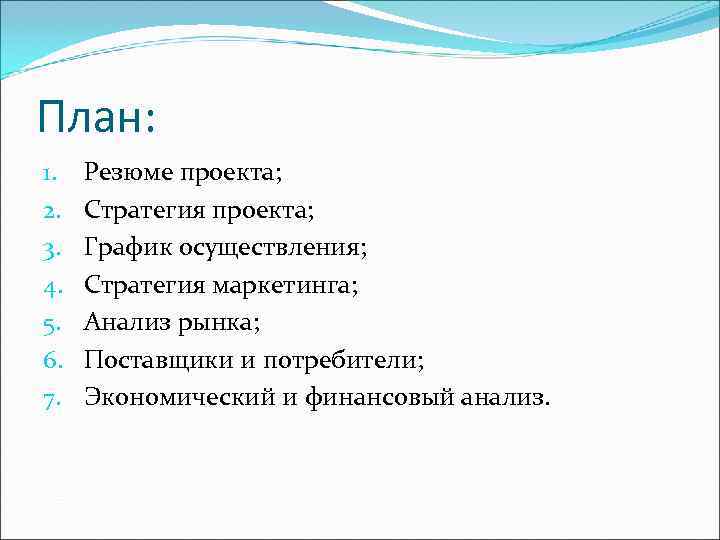 План:

1. Резюме проекта;
2. Стратегия проекта;
3. График осуществления;
4. Стратегия маркетинга;
5. Анализ рынка;
6. Поставщики и потребители;
7. Экономический и финансовый анализ.